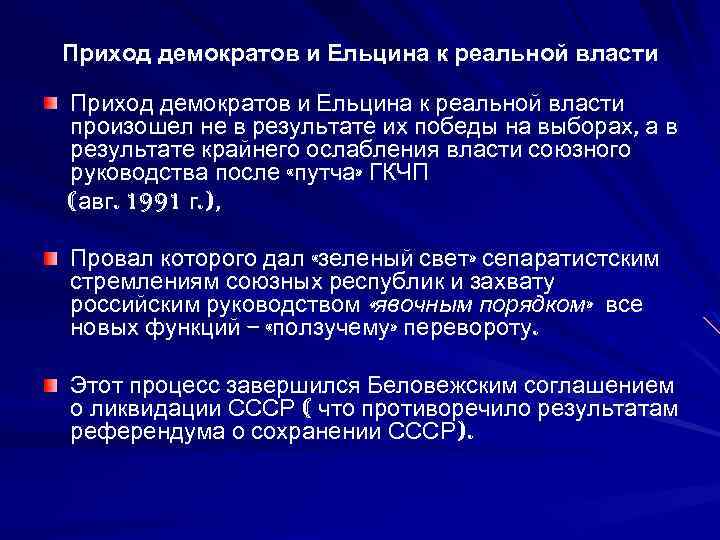 Приход демократов и Ельцина к реальной власти

Приход демократов и Ельцина к реальной власти произошел не в результате их победы на выборах, а в результате крайнего ослабления власти союзного руководства после «путча» ГКЧП

(авг. 1991 г.),

Провал которого дал «зеленый свет» сепаратистским стремлениям союзных республик и захвату российским руководством «явочным порядком» все новых функций – «ползучему» перевороту.

Этот процесс завершился Беловежским соглашением о ликвидации СССР ( что противоречило результатам референдума о сохранении СССР).